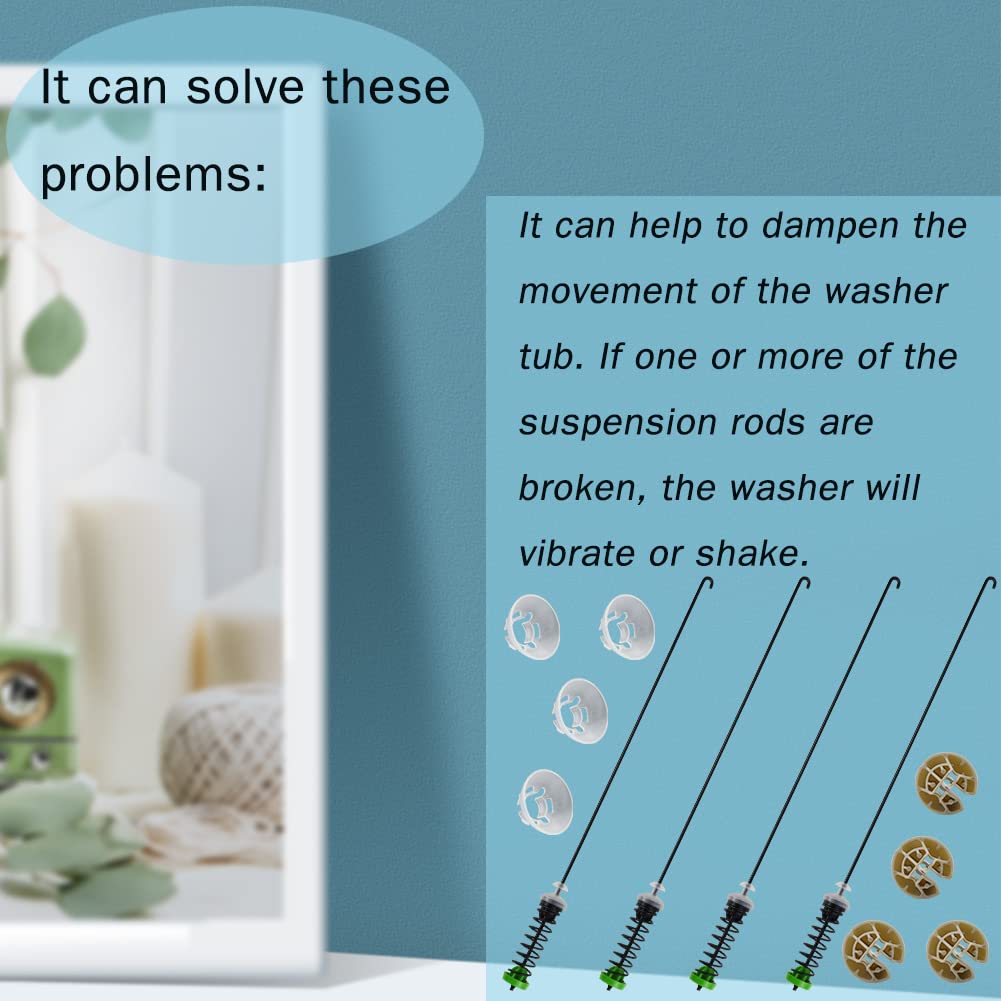 It can solve these problems:

It can help to dampen the movement of the washer tub. If one or more of the suspension rods are broken, the washer will vibrate or shake.